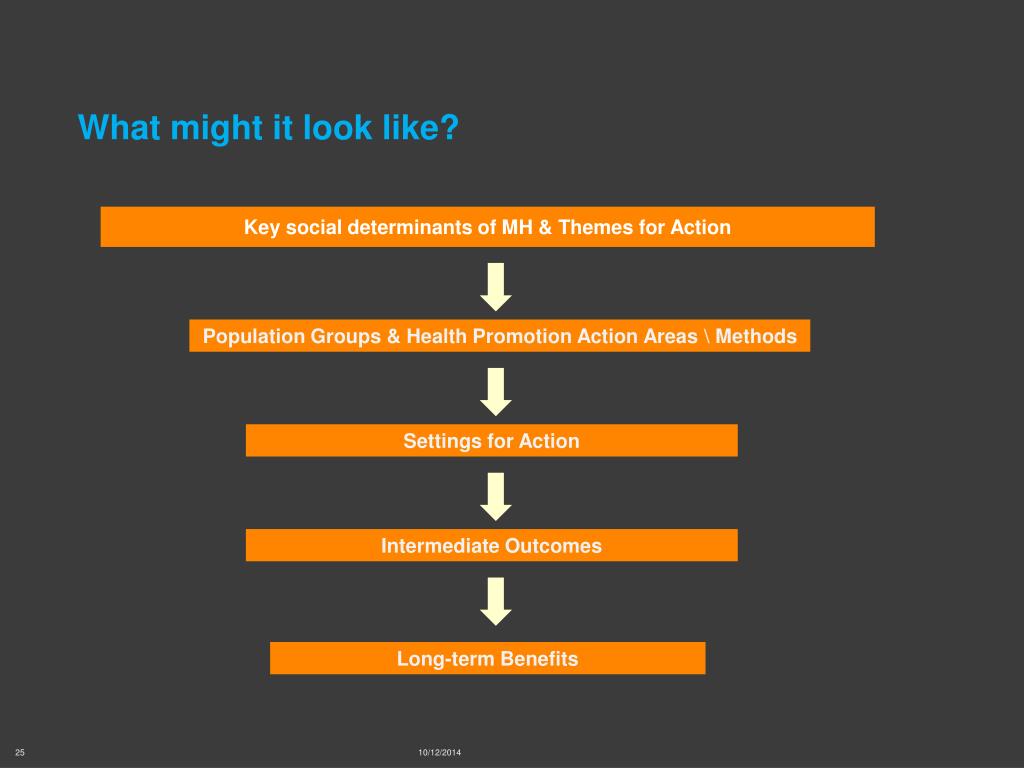 What might it look like?

Key social determinants of MH & Themes for Action

Population Groups & Health Promotion Action Areas \ Methods

Settings for Action

Intermediate Outcomes

Long-term Benefits

25

10/12/2014